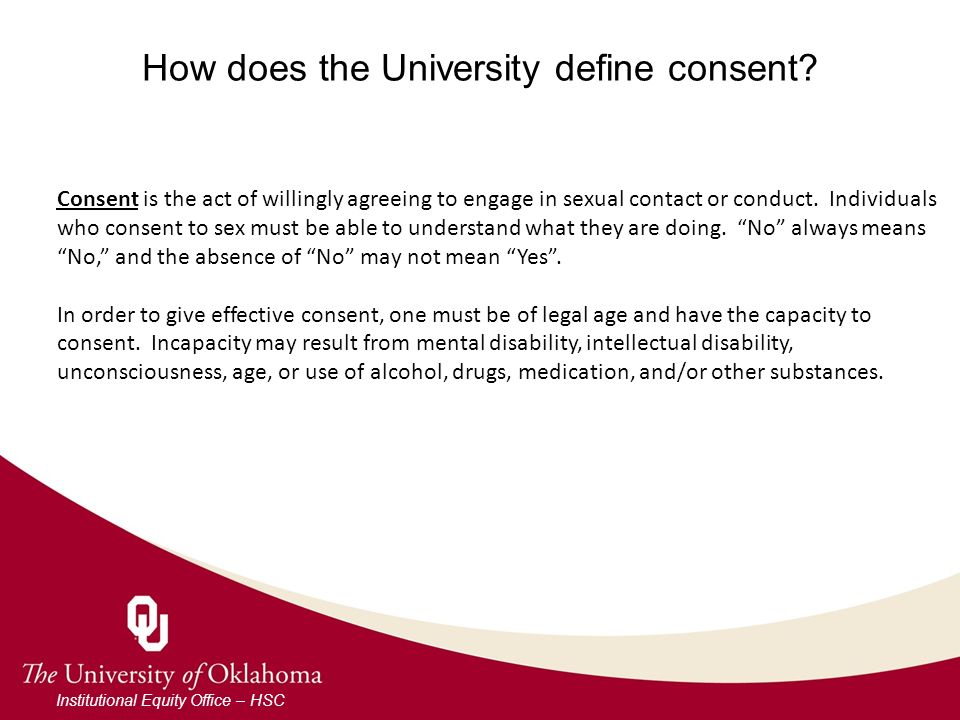 How does the University define consent?

Consent is the act of willingly agreeing to engage in sexual contact or conduct. Individuals who consent to sex must be able to understand what they are doing. “No” always means “No,” and the absence of “No” may not mean “Yes”.

In order to give effective consent, one must be of legal age and have the capacity to consent. Incapacity may result from mental disability, intellectual disability, unconsciousness, age, or use of alcohol, drugs, medication, and/or other substances.

OU

The University of Oklahoma

Institutional Equity Office – HSC